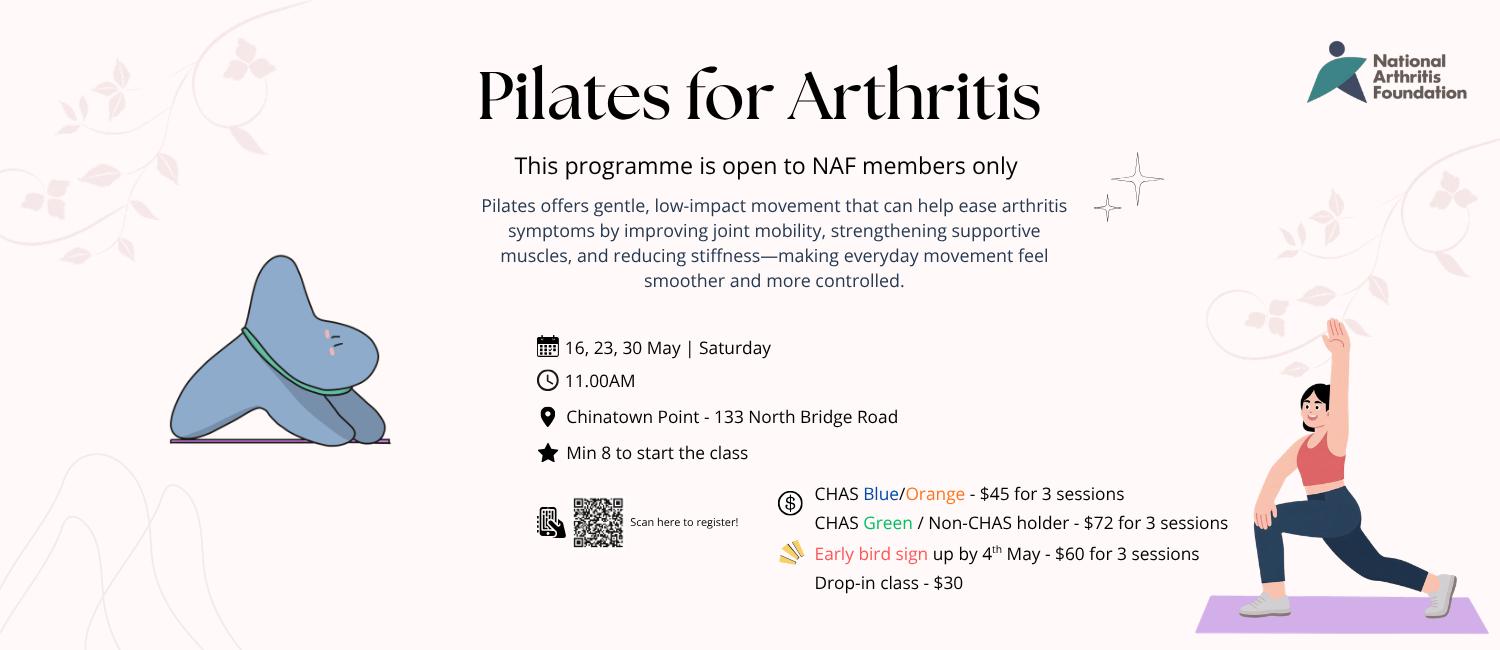 Pilates for Arthritis

National Arthritis Foundation

This programme is open to NAF members only

Pilates offers gentle, low-impact movement that can help ease arthritis symptoms by improving joint mobility, strengthening supportive muscles, and reducing stiffness—making everyday movement feel smoother and more controlled.

16, 23, 30 May | Saturday

11.00AM

Chinatown Point - 133 North Bridge Road

Min 8 to start the class

Scan here to register!

CHAS Blue/Orange - \$45 for 3 sessions

CHAS Green / Non-CHAS holder - \$72 for 3 sessions

Early bird sign up by $4^{th}$ May - \$60 for 3 sessions

Drop-in class - \$30